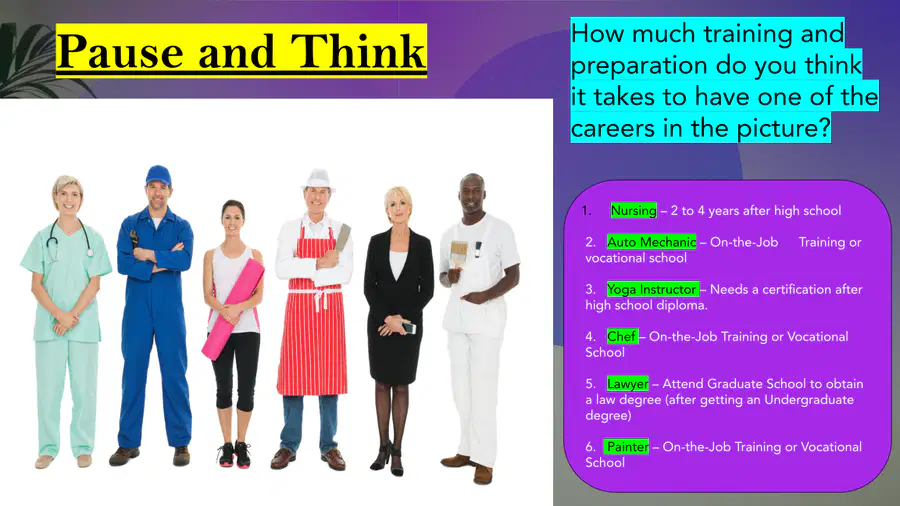 Pause and Think

How much training and preparation do you think it takes to have one of the careers in the picture?

1. Nursing – 2 to 4 years after high school

2. Auto Mechanic – On-the-Job Training or vocational school

3. Yoga Instructor – Needs a certification after high school diploma.

4. Chef – On-the-Job Training or Vocational School

5. Lawyer – Attend Graduate School to obtain a law degree (after getting an Undergraduate degree)

6. Painter – On-the-Job Training or Vocational School